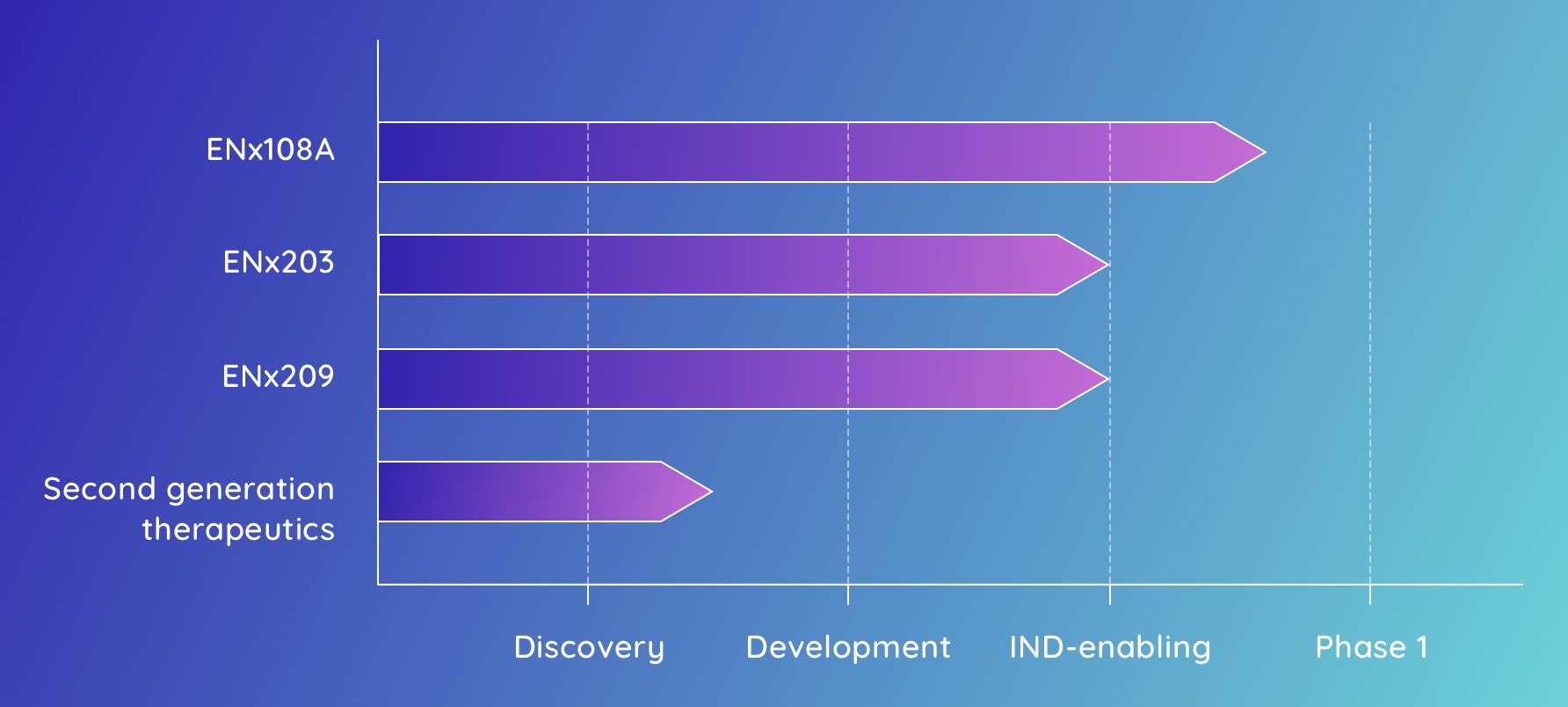 ENx108A
ENx203
ENx209
Second generation therapeutics

Discovery
Development
IND-enabling
Phase 1